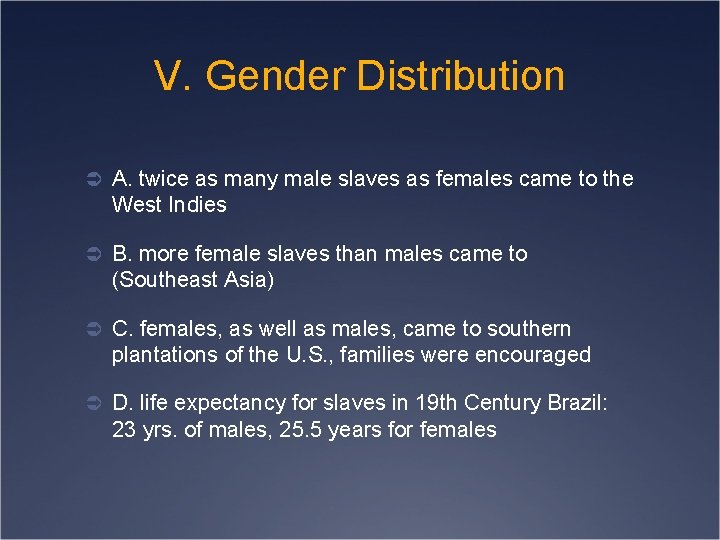 V. Gender Distribution

A. twice as many male slaves as females came to the West Indies

B. more female slaves than males came to (Southeast Asia)

C. females, as well as males, came to southern plantations of the U.S., families were encouraged

D. life expectancy for slaves in 19th Century Brazil: 23 yrs. of males, 25.5 years for females